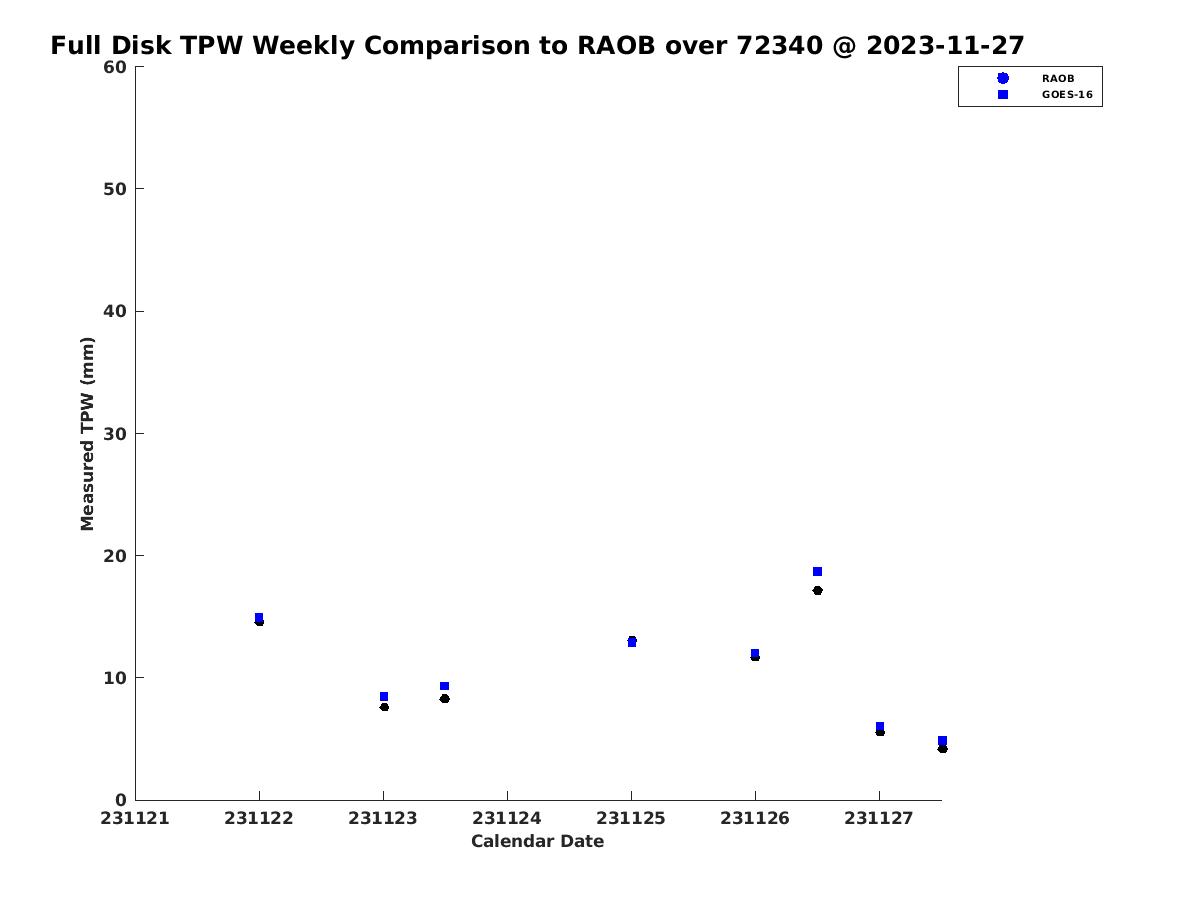 Full Disk TPW Weekly Comparison to RAOB over 72340 @ 2023-11-27

RAOB
GOES-16

Measured TPW (mm)

60
50
40
30
20
10
0

231121
231122
231123
231124
231125
231126
231127

Calendar Date